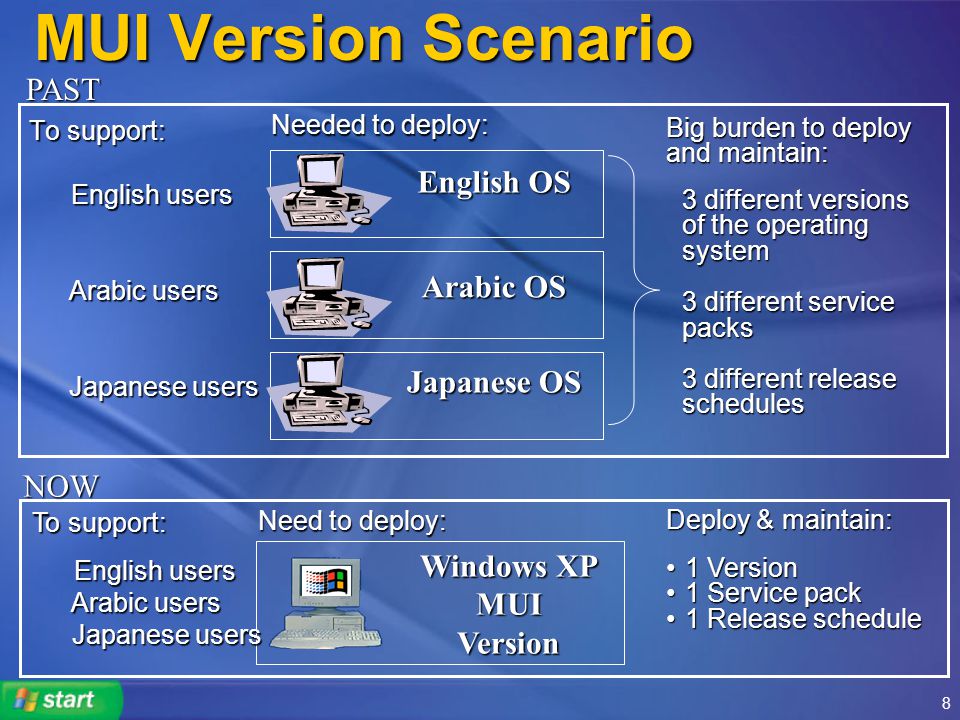 MUI Version Scenario

PAST

To support:

English users

Arabic users

Japanese users

Needed to deploy:

English OS

Arabic OS

Japanese OS

Big burden to deploy and maintain:

3 different versions of the operating system

3 different service packs

3 different release schedules

NOW

To support:

English users
Arabic users
Japanese users

Need to deploy:

Windows XP MUI Version

Deploy & maintain:

• 1 Version
• 1 Service pack
• 1 Release schedule

start

8